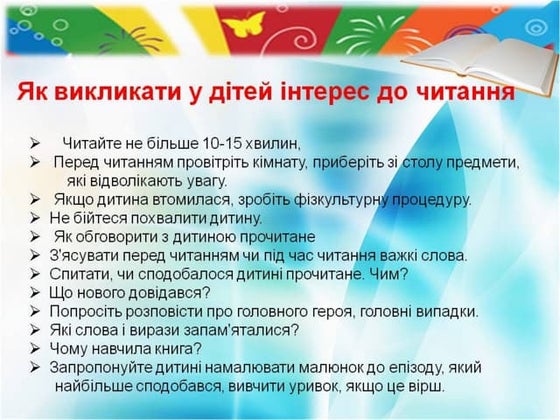 Як викликати у дітей інтерес до читання

➢ Читайте не більше 10-15 хвилин,
➢ Перед читанням провітріть кімнату, приберіть зі столу предмети, які відволікають увагу.
➢ Якщо дитина втомилася, зробіть фізкультурну процедуру.
➢ Не бійтеся похвалити дитину.
➢ Як обговорити з дитиною прочитане
➢ З'ясувати перед читанням чи під час читання важкі слова.
➢ Спитати, чи сподобалося дитині прочитане. Чим?
➢ Що нового довідався?
➢ Попросіть розповісти про головного героя, головні випадки.
➢ Які слова і вирази запам'яталися?
➢ Чому навчила книга?
➢ Запропонуйте дитині намалювати малюнок до епізоду, який найбільше сподобався, вивчити уривок, якщо це вірш.